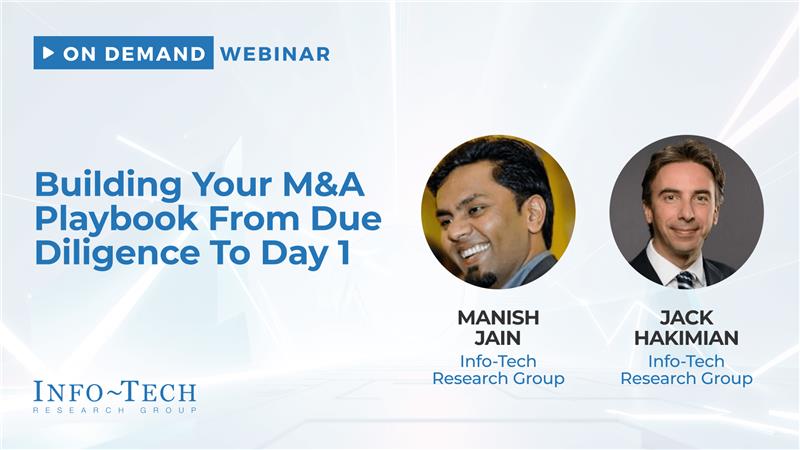 ON DEMAND WEBINAR

Building Your M&A Playbook From Due Diligence To Day 1

MANISH JAIN
Info-Tech Research Group

JACK HAKIMIAN
Info-Tech Research Group

INFO~TECH
RESEARCH GROUP